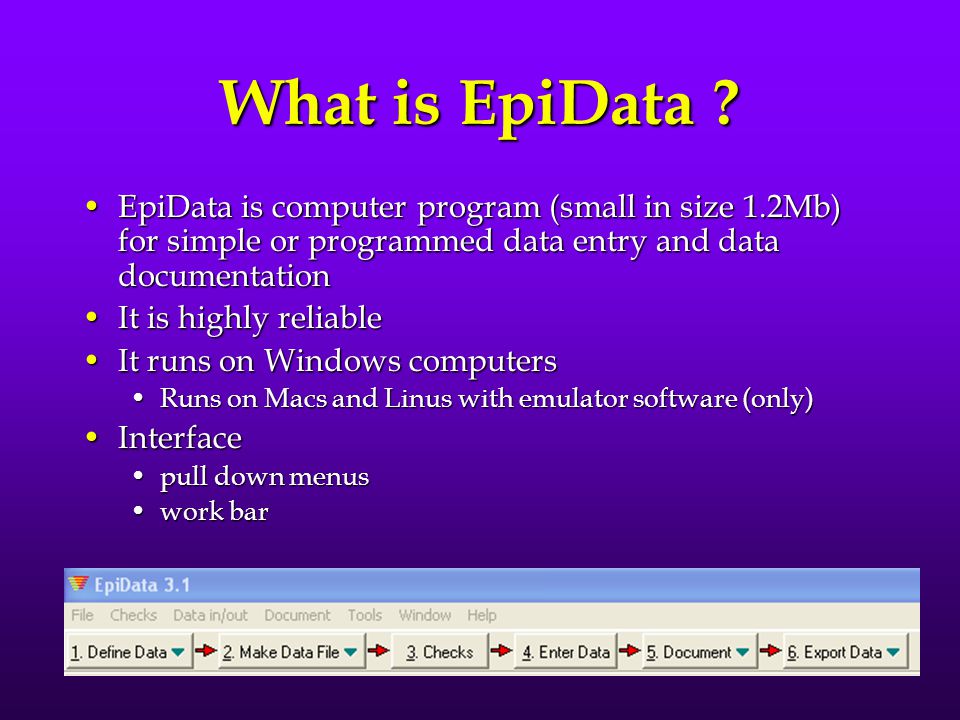 What is EpiData ?

• EpiData is computer program (small in size 1.2Mb) for simple or programmed data entry and data documentation
• It is highly reliable
• It runs on Windows computers
  • Runs on Macs and Linus with emulator software (only)
• Interface
  • pull down menus
  • work bar

EpiData 3.1
File Checks Data in/out Document Tools Window Help
1. Define Data 2. Make Data File 3. Checks 4. Enter Data 5. Document 6. Export Data